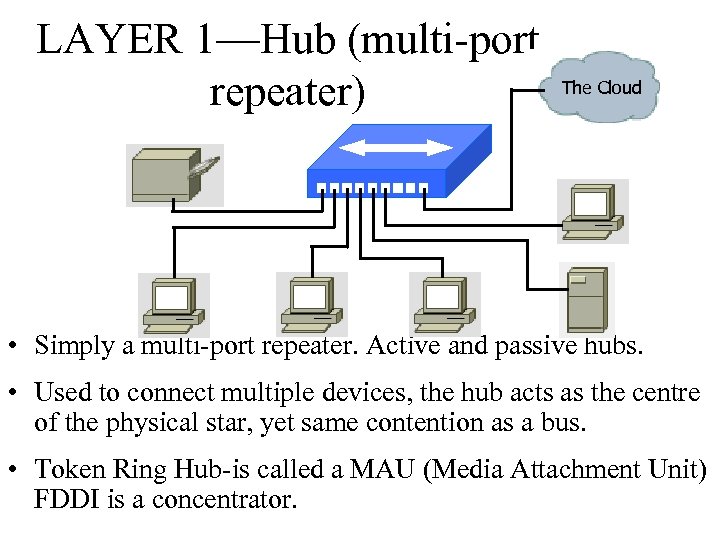 LAYER 1—Hub (multi-port repeater)

The Cloud

• Simply a multi-port repeater. Active and passive hubs.

• Used to connect multiple devices, the hub acts as the centre of the physical star, yet same contention as a bus.

• Token Ring Hub-is called a MAU (Media Attachment Unit) FDDI is a concentrator.